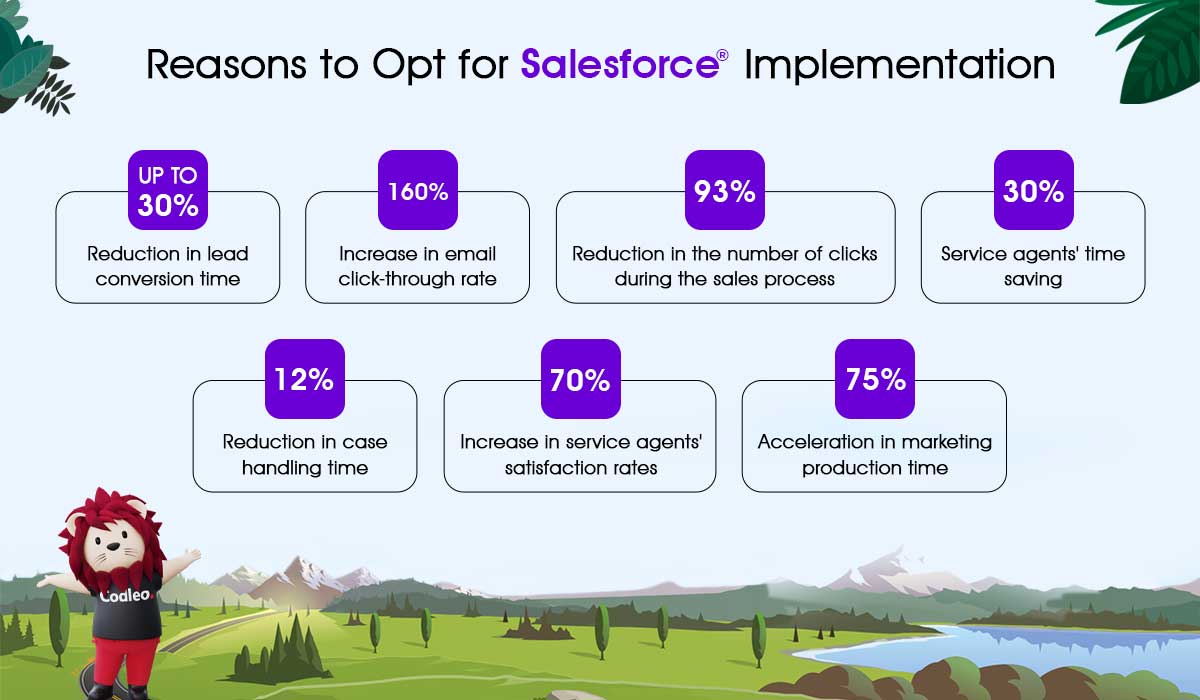 Reasons to Opt for Salesforce® Implementation

UP TO 30%
Reduction in lead conversion time

160%
Increase in email click-through rate

93%
Reduction in the number of clicks during the sales process

30%
Service agents' time saving

12%
Reduction in case handling time

70%
Increase in service agents' satisfaction rates

75%
Acceleration in marketing production time

Codleo